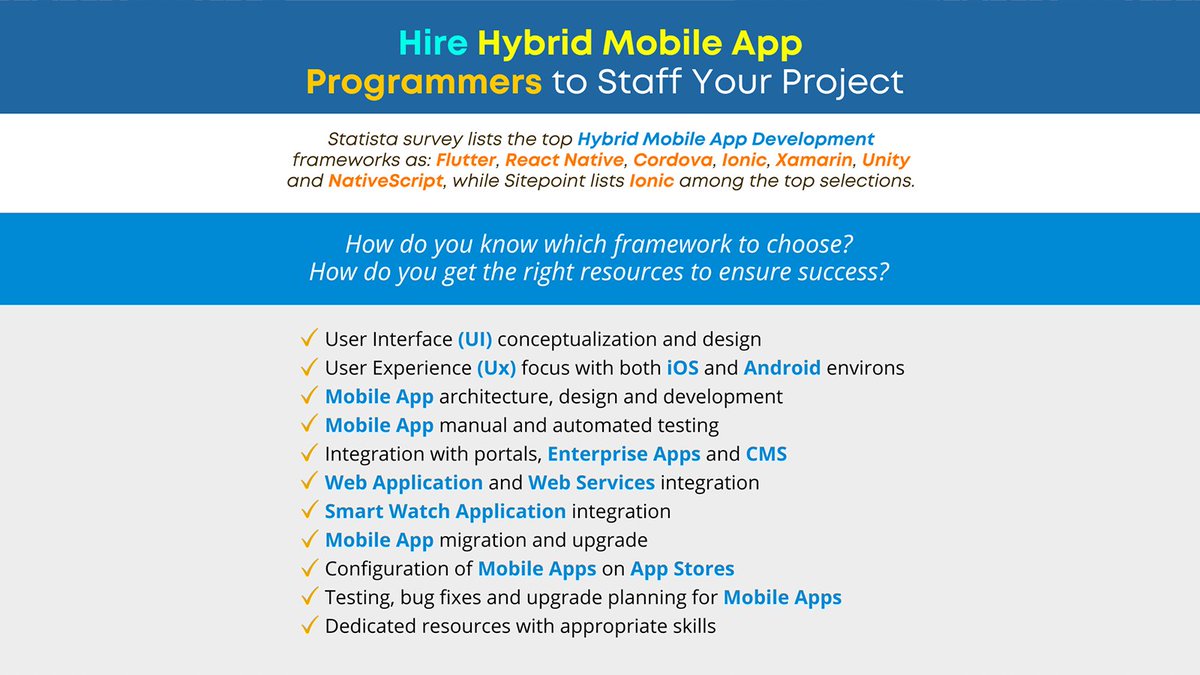 Hire Hybrid Mobile App Programmers to Staff Your Project

Statista survey lists the top Hybrid Mobile App Development frameworks as: Flutter, React Native, Cordova, Ionic, Xamarin, Unity and NativeScript, while Sitepoint lists Ionic among the top selections.

How do you know which framework to choose?
How do you get the right resources to ensure success?

✓ User Interface (UI) conceptualization and design
✓ User Experience (Ux) focus with both iOS and Android environs
✓ Mobile App architecture, design and development
✓ Mobile App manual and automated testing
✓ Integration with portals, Enterprise Apps and CMS
✓ Web Application and Web Services integration
✓ Smart Watch Application integration
✓ Mobile App migration and upgrade
✓ Configuration of Mobile Apps on App Stores
✓ Testing, bug fixes and upgrade planning for Mobile Apps
✓ Dedicated resources with appropriate skills